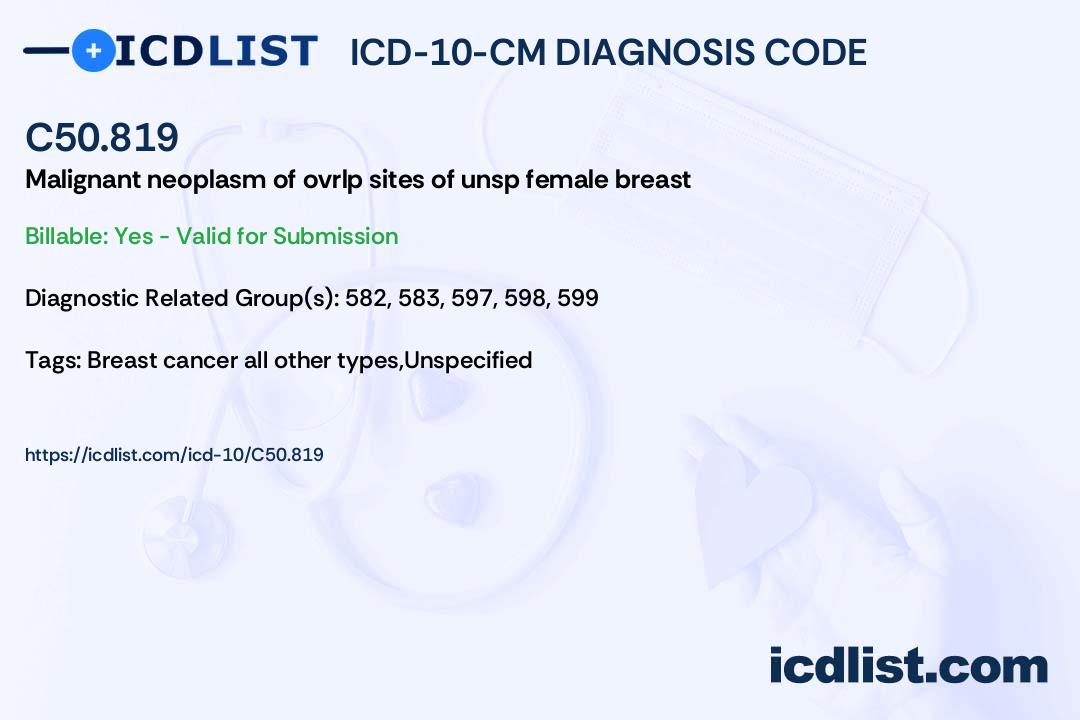 ICDLIST ICD-10-CM DIAGNOSIS CODE

C50.819

Malignant neoplasm of ovrlp sites of unsp female breast

Billable: Yes - Valid for Submission

Diagnostic Related Group(s): 582, 583, 597, 598, 599

Tags: Breast cancer all other types,Unspecified

https://icdlist.com/icd-10/C50.819

icdlist.com